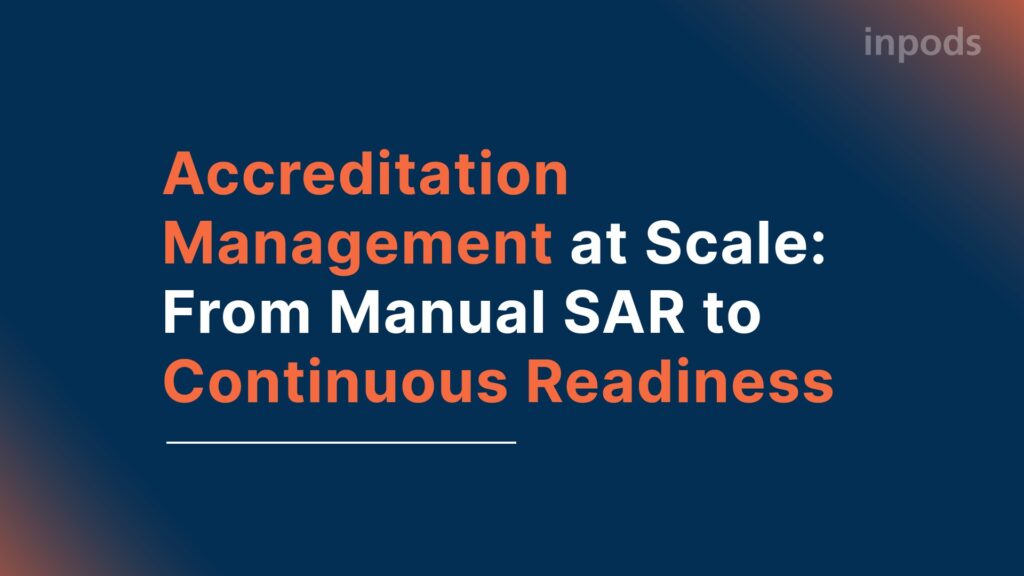 inpods

Accreditation Management at Scale: From Manual SAR to Continuous Readiness